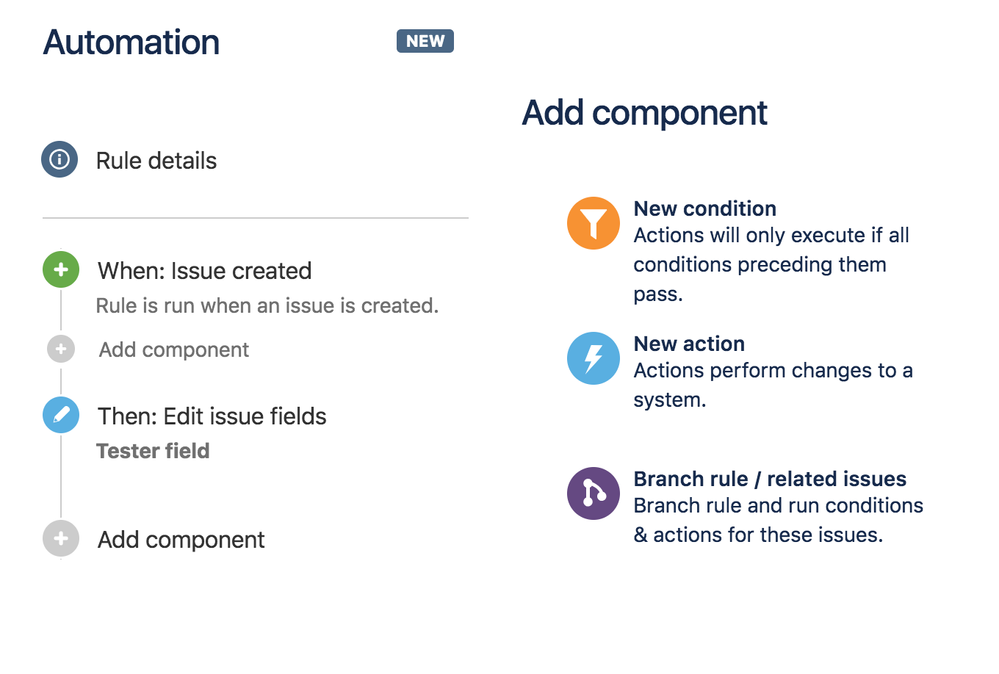 Automation NEW

Rule details

When: Issue created
Rule is run when an issue is created.

Add component

Then: Edit issue fields
Tester field

Add component

Add component

New condition
Actions will only execute if all conditions preceding them pass.

New action
Actions perform changes to a system.

Branch rule / related issues
Branch rule and run conditions & actions for these issues.